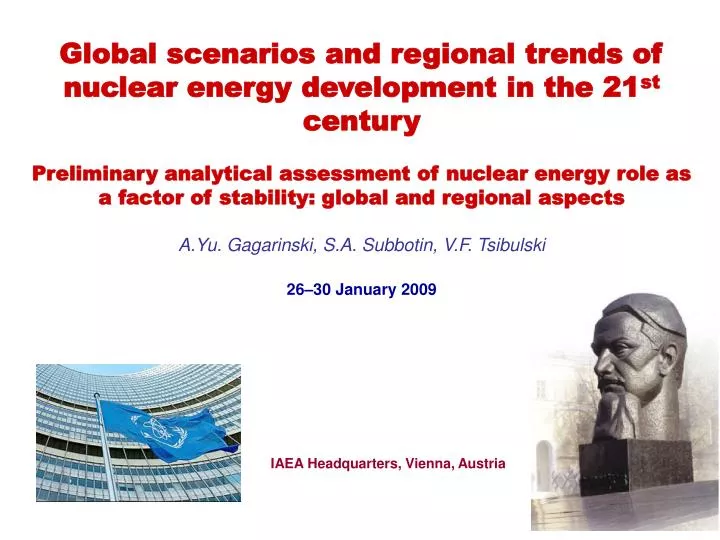 Global scenarios and regional trends of nuclear energy development in the 21$^{st}$ century

Preliminary analytical assessment of nuclear energy role as a factor of stability: global and regional aspects

A.Yu. Gagarinski, S.A. Subbotin, V.F. Tsibulski

26–30 January 2009

IAEA Headquarters, Vienna, Austria